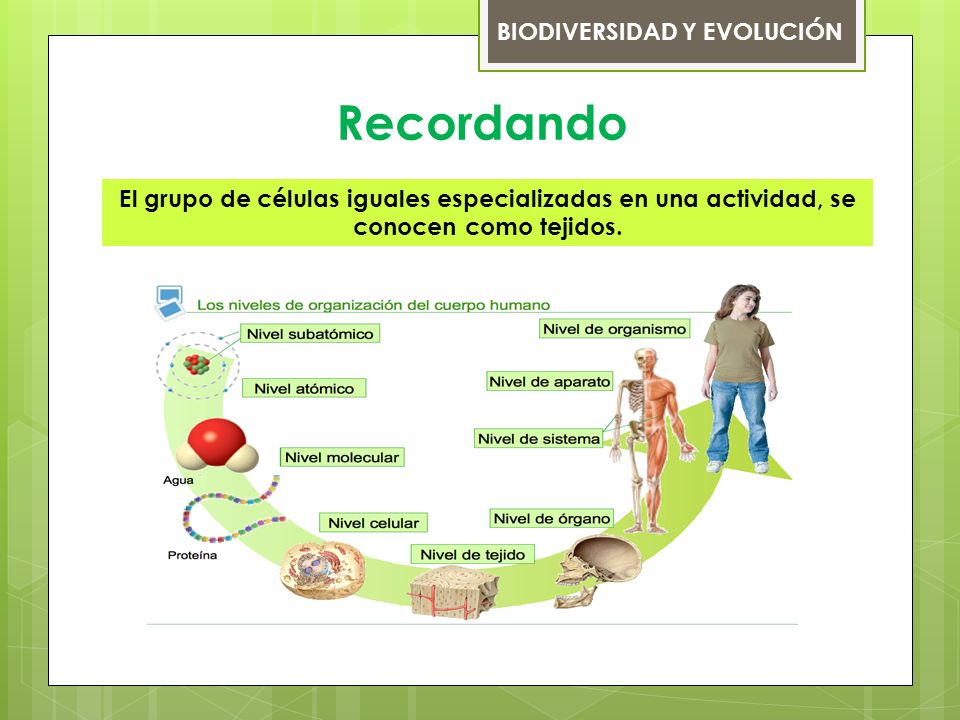 BIODIVERSIDAD Y EVOLUCIÓN

Recordando

El grupo de células iguales especializadas en una actividad, se conocen como tejidos.

Los niveles de organización del cuerpo humano

Nivel subatómico

Nivel atómico

Agua

Nivel molecular

Proteína

Nivel celular

Nivel de tejido

Nivel de órgano

Nivel de sistema

Nivel de aparato

Nivel de organismo